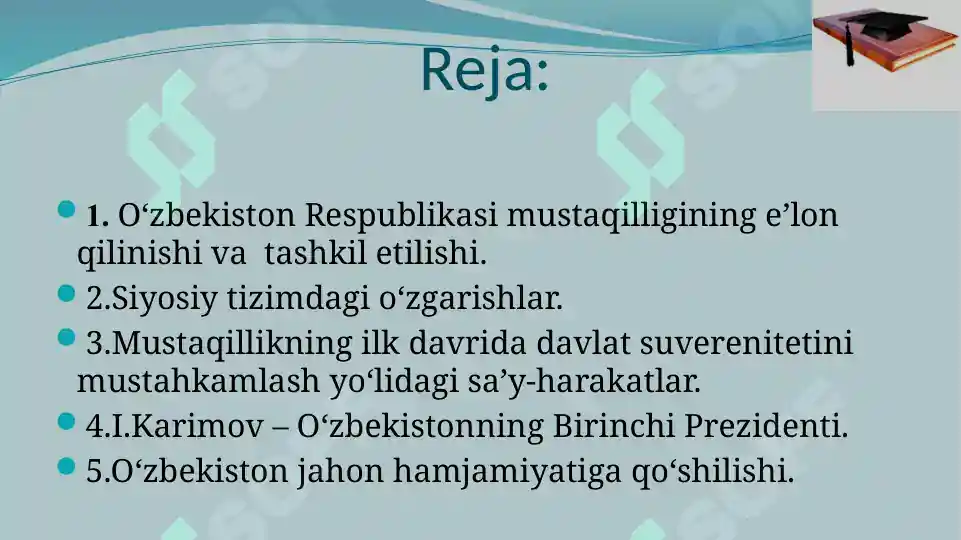 Reja:

1. O‘zbekiston Respublikasi mustaqilligining e’lon qilinishi va tashkil etilishi.

2.Siyosiy tizimdagi o‘zgarishlar.

3.Mustaqillikning ilk davrida davlat suverenitetini mustahkamlash yo‘lidagi sa’y-harakatlar.

4.I.Karimov – O‘zbekistonning Birinchi Prezidenti.

5.O‘zbekiston jahon hamjamiyatiga qo‘shilishi.